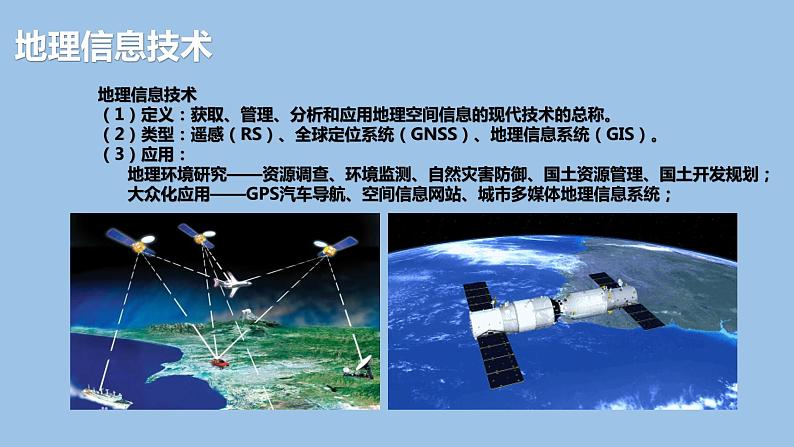 地理信息技术

地理信息技术
（1）定义：获取、管理、分析和应用地理空间信息的现代技术的总称。
（2）类型：遥感（RS）、全球定位系统（GNSS）、地理信息系统（GIS）。
（3）应用：
地理环境研究——资源调查、环境监测、自然灾害防御、国土资源管理、国土开发规划；
大众化应用——GPS汽车导航、空间信息网站、城市多媒体地理信息系统；